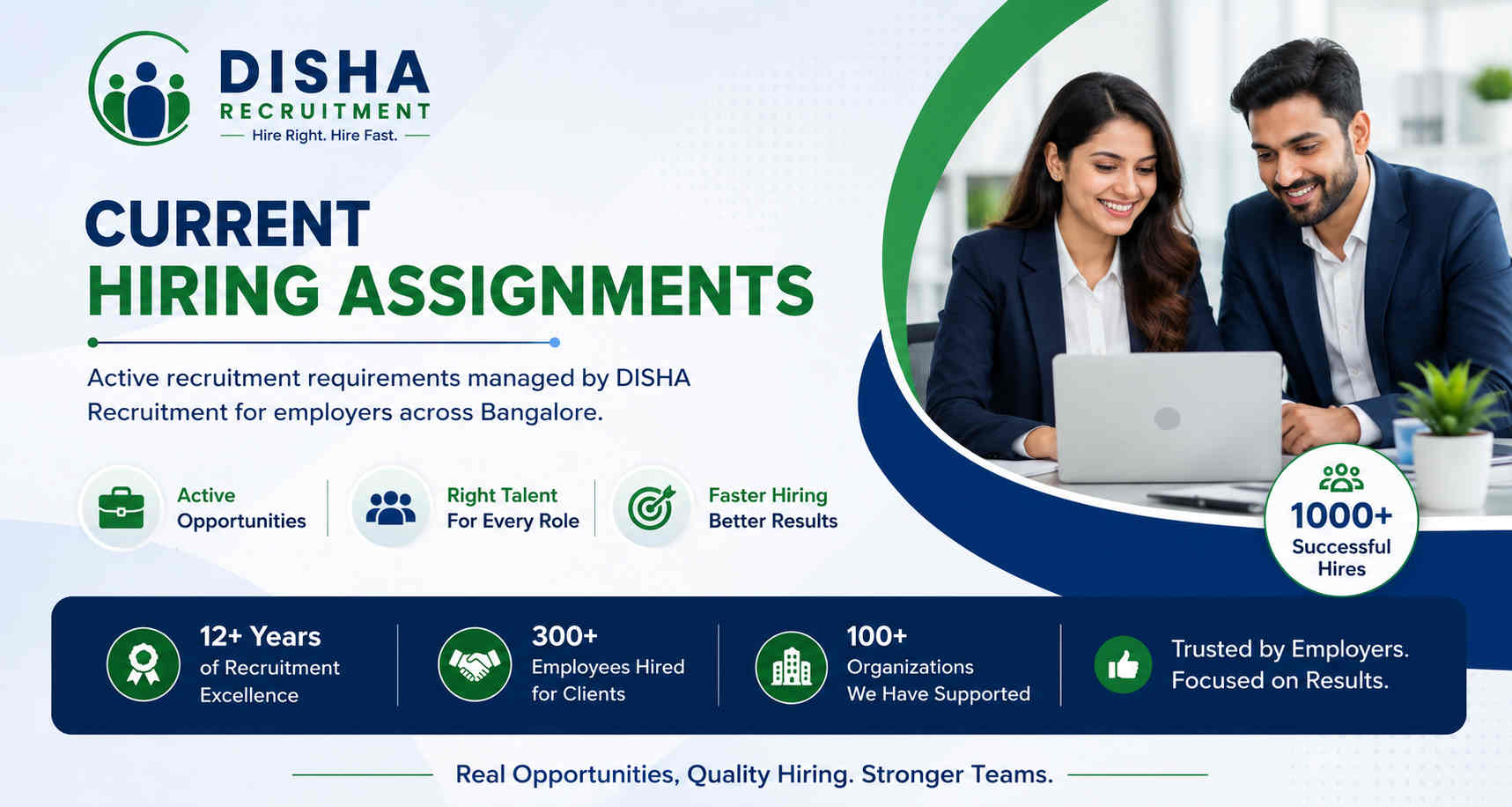 DISHA
RECRUITMENT
Hire Right. Hire Fast.

CURRENT
HIRING ASSIGNMENTS

Active recruitment requirements managed by DISHA Recruitment for employers across Bangalore.

Active Opportunities

Right Talent For Every Role

Faster Hiring Better Results

1000+ Successful Hires

12+ Years of Recruitment Excellence

300+ Employees Hired for Clients

100+ Organizations We Have Supported

Trusted by Employers. Focused on Results.

Real Opportunities, Quality Hiring. Stronger Teams.